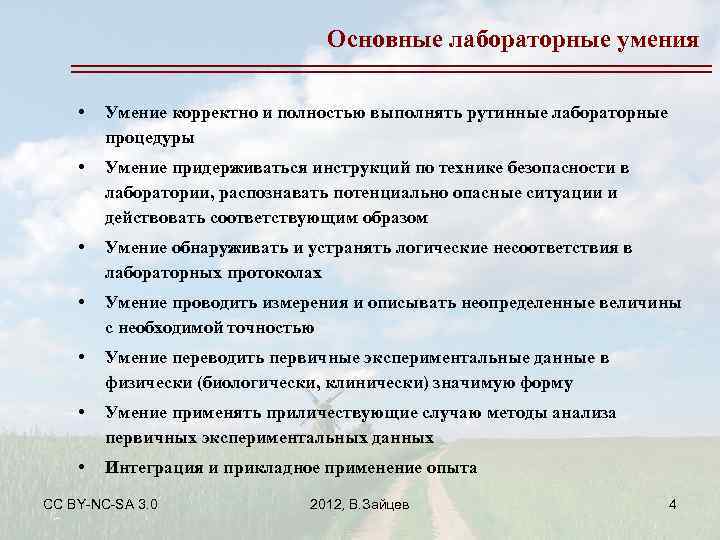 Основные лабораторные умения

• Умение корректно и полностью выполнять рутинные лабораторные процедуры
• Умение придерживаться инструкций по технике безопасности в лаборатории, распознавать потенциально опасные ситуации и действовать соответствующим образом
• Умение обнаруживать и устранять логические несоответствия в лабораторных протоколах
• Умение проводить измерения и описывать неопределенные величины с необходимой точностью
• Умение переводить первичные экспериментальные данные в физически (биологически, клинически) значимую форму
• Умение применять приличествующие случаю методы анализа первичных экспериментальных данных
• Интеграция и прикладное применение опыта

CC BY-NC-SA 3.0
2012, В.Зайцев
4